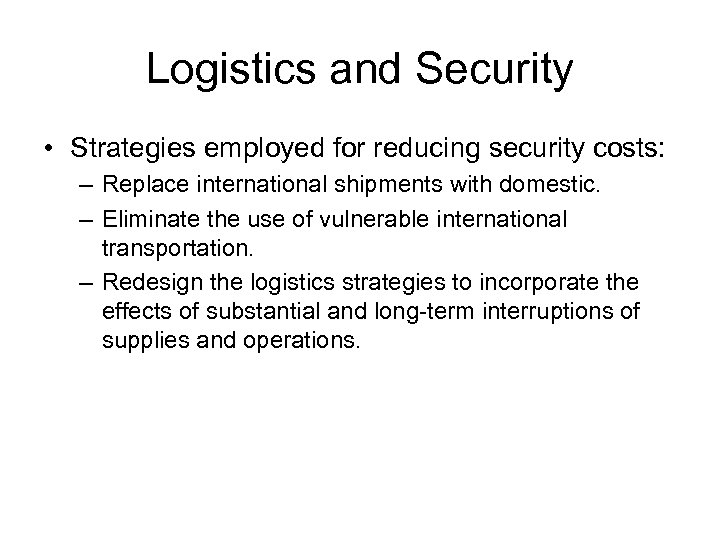 Logistics and Security

• Strategies employed for reducing security costs:
– Replace international shipments with domestic.
– Eliminate the use of vulnerable international transportation.
– Redesign the logistics strategies to incorporate the effects of substantial and long-term interruptions of supplies and operations.